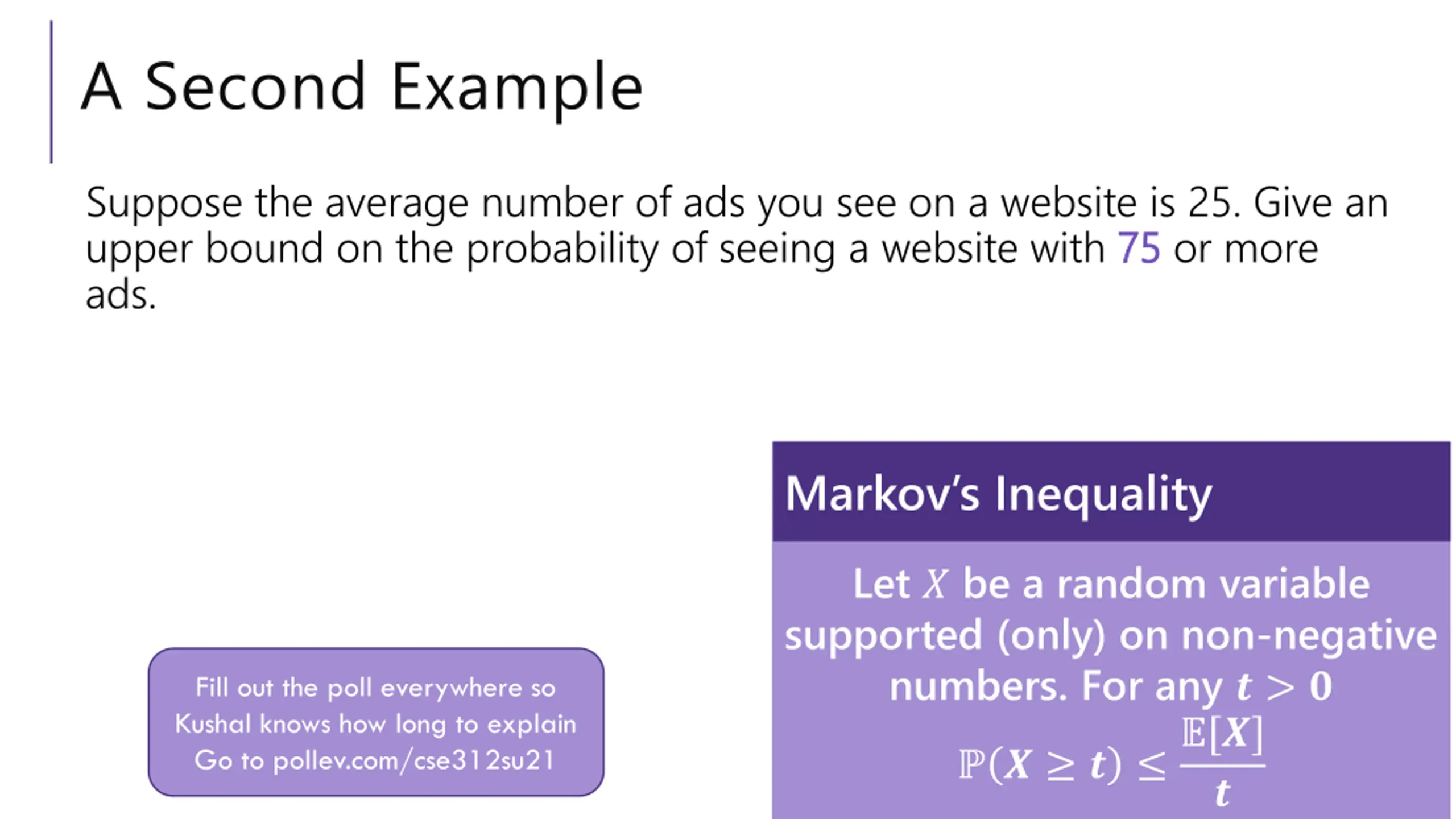 A Second Example

Suppose the average number of ads you see on a website is 25. Give an upper bound on the probability of seeing a website with 75 or more ads.

Fill out the poll everywhere so Kushal knows how long to explain Go to pollev.com/cse312su21

Markov's Inequality

Let $X$ be a random variable supported (only) on non-negative numbers. For any $t > 0$

$\mathbb{P}(X \geq t) \leq \frac{\mathbb{E}[X]}{t}$